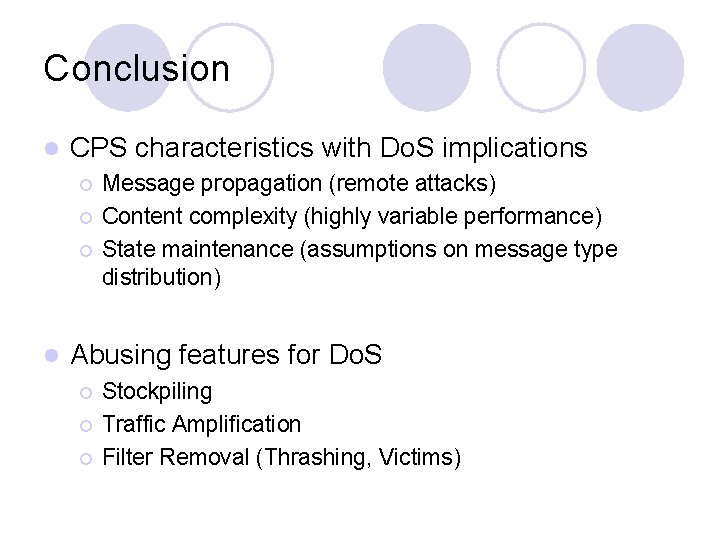 Conclusion

- CPS characteristics with DoS implications
  - Message propagation (remote attacks)
  - Content complexity (highly variable performance)
  - State maintenance (assumptions on message type distribution)

- Abusing features for DoS
  - Stockpiling
  - Traffic Amplification
  - Filter Removal (Thrashing, Victims)